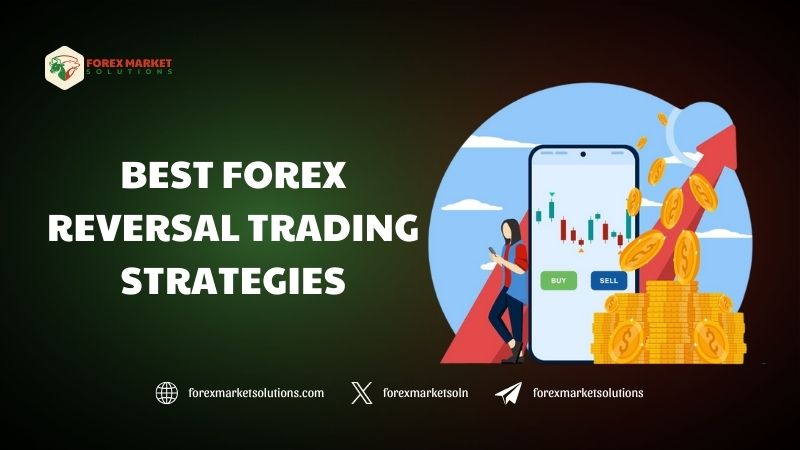 FOREX MARKET
SOLUTIONS

BEST FOREX REVERSAL TRADING STRATEGIES

BUY
SELL

forexmarketsolutions.com
forexmarketsoln
forexmarketsolutions